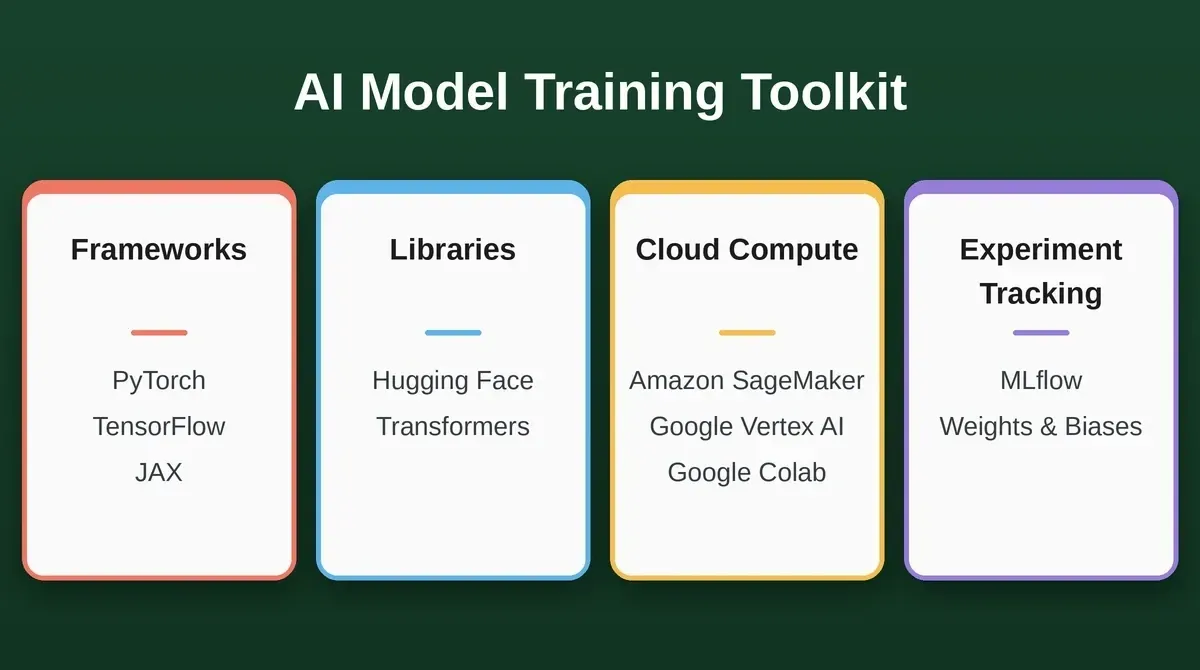 AI Model Training Toolkit

Frameworks

PyTorch
TensorFlow
JAX

Libraries

Hugging Face
Transformers

Cloud Compute

Amazon SageMaker
Google Vertex AI
Google Colab

Experiment Tracking

MLflow
Weights & Biases